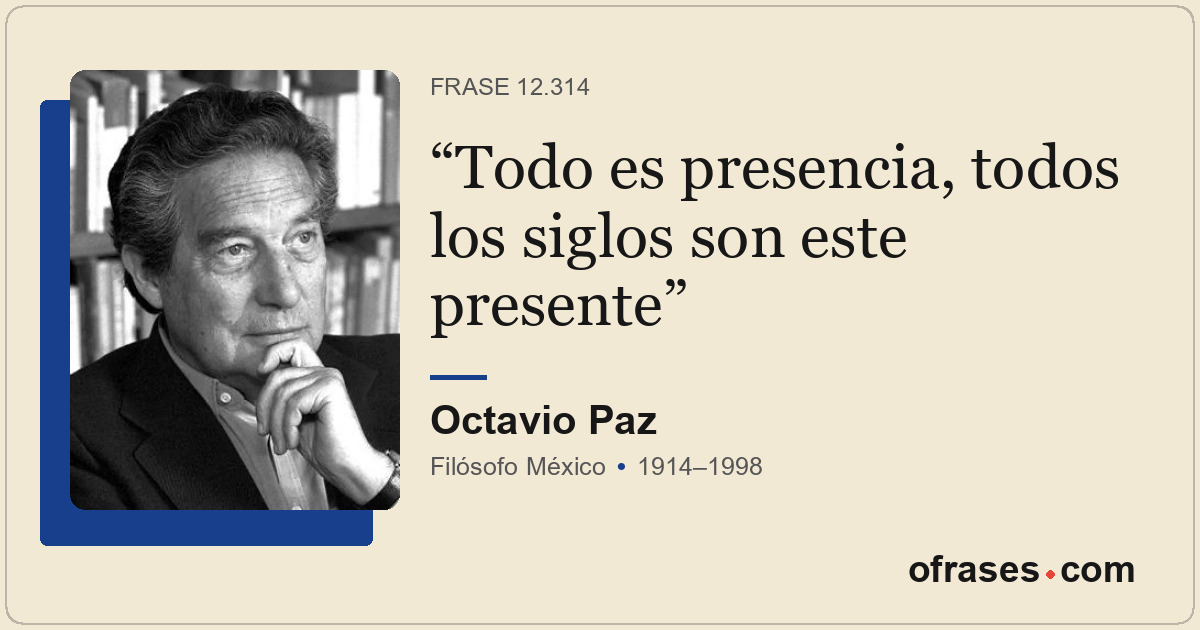 FRASE 12.314

“Todo es presencia, todos los siglos son este presente”

Octavio Paz

Filósofo México • 1914–1998

ofrases.com